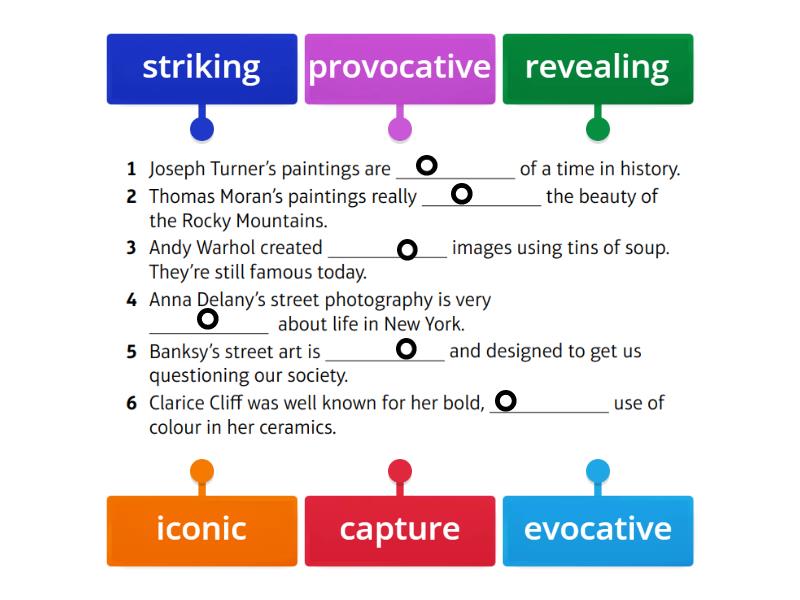 striking provocative revealing

1 Joseph Turner's paintings are ____________ of a time in history.
2 Thomas Moran's paintings really ____________ the beauty of the Rocky Mountains.
3 Andy Warhol created ____________ images using tins of soup. They're still famous today.
4 Anna Delany's street photography is very ____________ about life in New York.
5 Banksy's street art is ____________ and designed to get us questioning our society.
6 Clarice Cliff was well known for her bold, ____________ use of colour in her ceramics.

iconic capture evocative